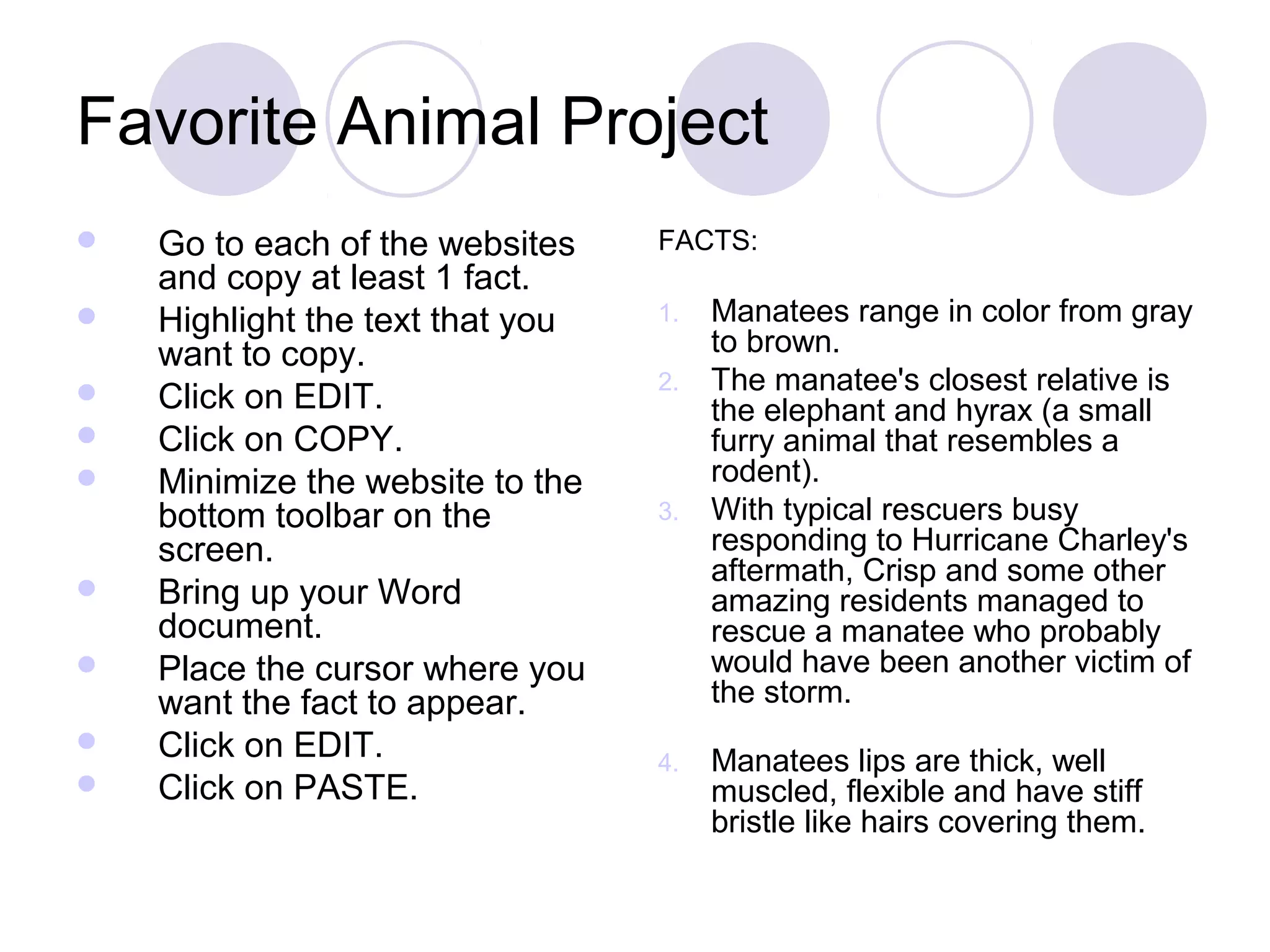 Favorite Animal Project

- Go to each of the websites and copy at least 1 fact.
- Highlight the text that you want to copy.
- Click on EDIT.
- Click on COPY.
- Minimize the website to the bottom toolbar on the screen.
- Bring up your Word document.
- Place the cursor where you want the fact to appear.
- Click on EDIT.
- Click on PASTE.

FACTS:

1. Manatees range in color from gray to brown.
2. The manatee's closest relative is the elephant and hyrax (a small furry animal that resembles a rodent).
3. With typical rescuers busy responding to Hurricane Charley's aftermath, Crisp and some other amazing residents managed to rescue a manatee who probably would have been another victim of the storm.

4. Manatees lips are thick, well muscled, flexible and have stiff bristle like hairs covering them.